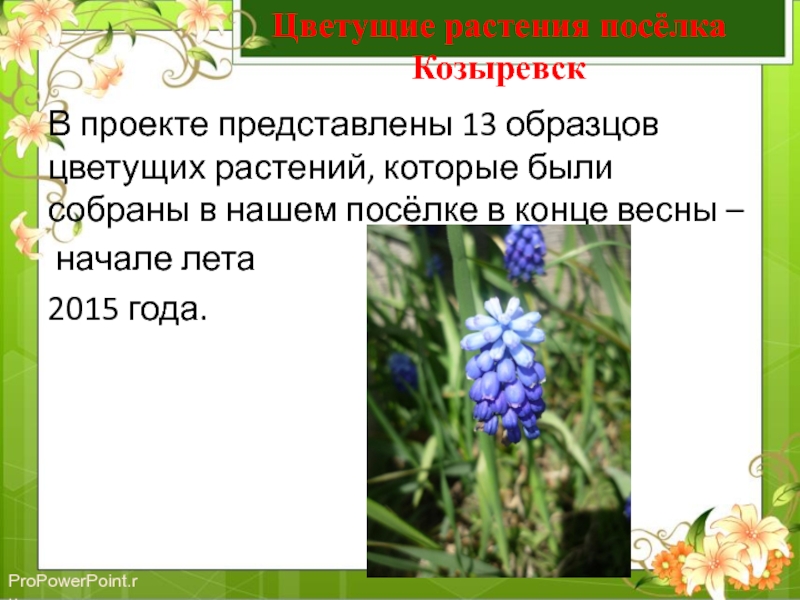 Цветущие растения посёлка Козыревск

В проекте представлены 13 образцов цветущих растений, которые были собраны в нашем посёлке в конце весны –

начале лета

2015 года.

ProPowerPoint.r